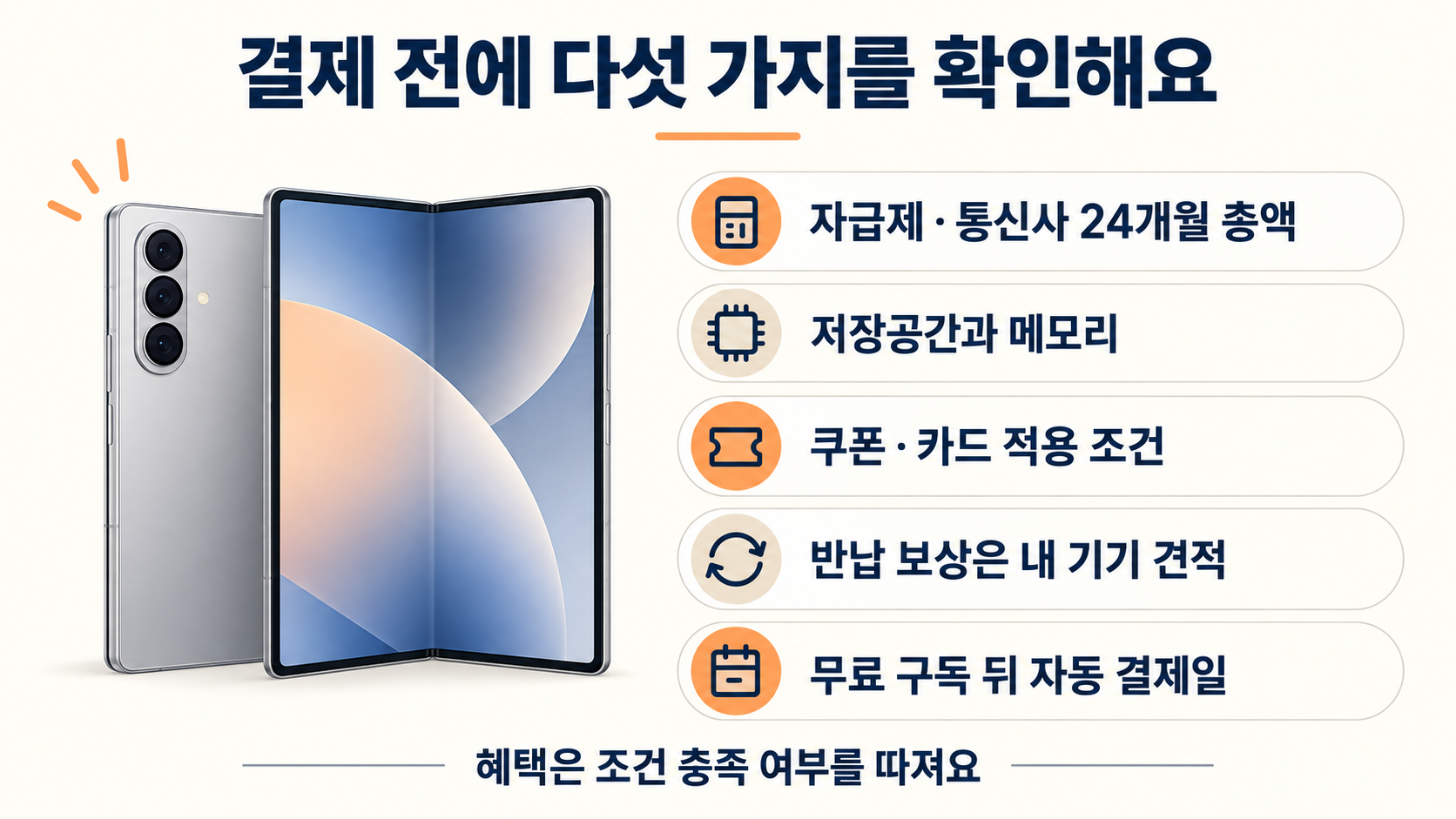 결제 전에 다섯 가지를 확인해요

자급제 · 통신사 24개월 총액

저장공간과 메모리

쿠폰 · 카드 적용 조건

반납 보상은 내 기기 견적

무료 구독 뒤 자동 결제일

혜택은 조건 충족 여부를 따져요